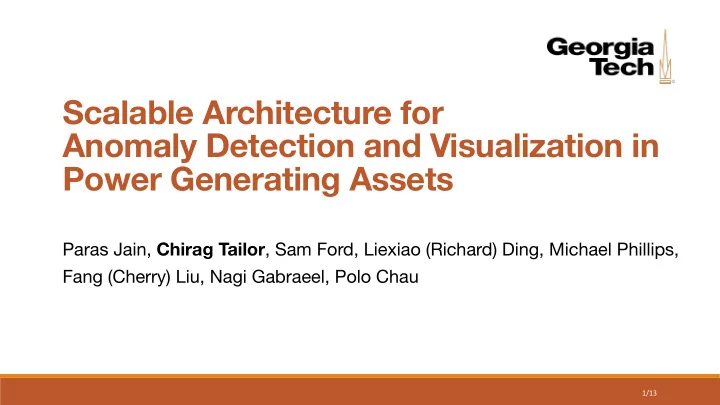 Georgia Tech

Scalable Architecture for Anomaly Detection and Visualization in Power Generating Assets

Paras Jain, Chirag Tailor, Sam Ford, Liexiao (Richard) Ding, Michael Phillips, Fang (Cherry) Liu, Nagi Gabraeel, Polo Chau

1/13